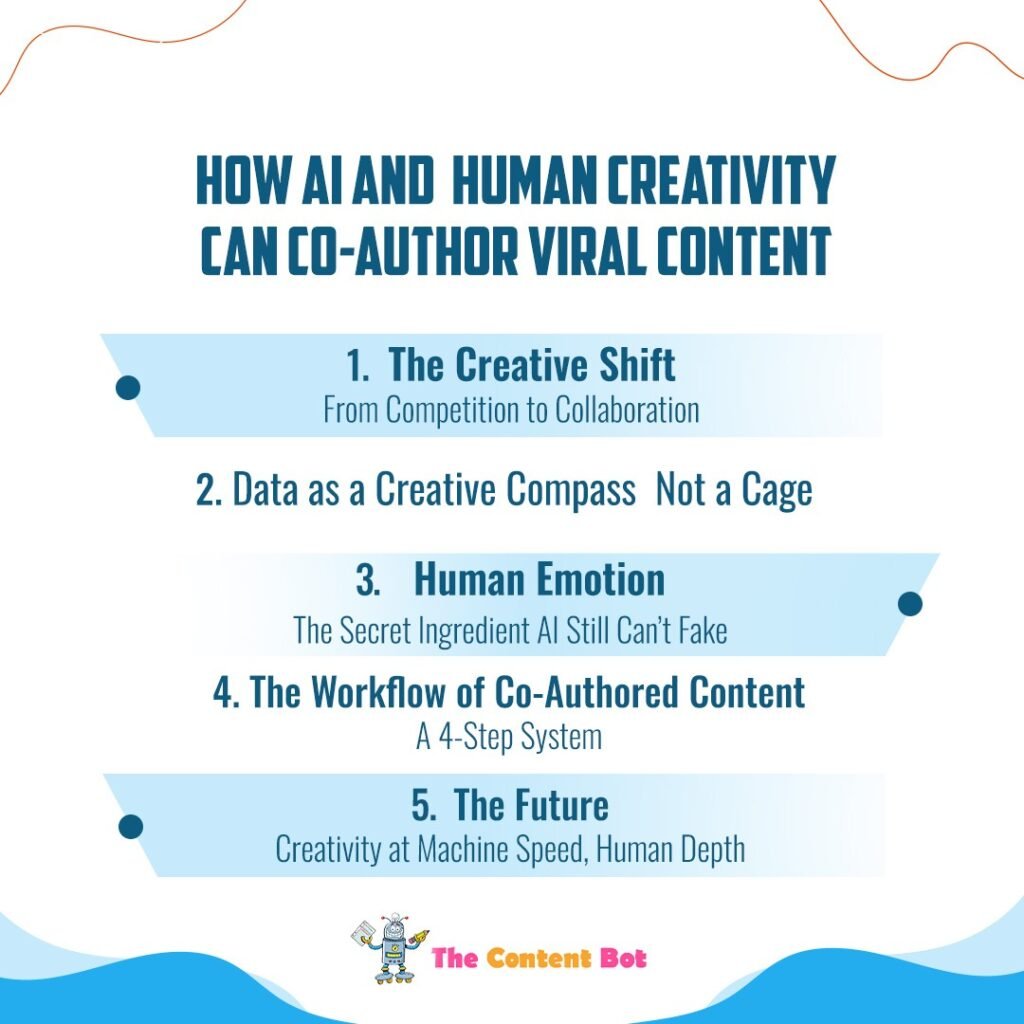 HOW AI AND HUMAN CREATIVITY CAN CO-AUTHOR VIRAL CONTENT

1. The Creative Shift
From Competition to Collaboration

2. Data as a Creative Compass Not a Cage

3. Human Emotion
The Secret Ingredient AI Still Can't Fake

4. The Workflow of Co-Authored Content
A 4-Step System

5. The Future
Creativity at Machine Speed, Human Depth

The Content Bot